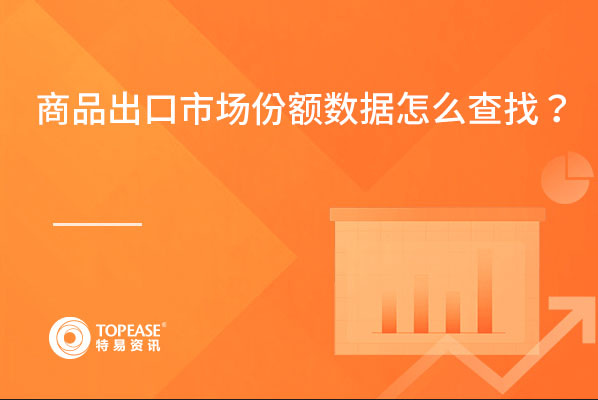 商品出口市场份额数据怎么查找？

TOPEASE®
特易资讯